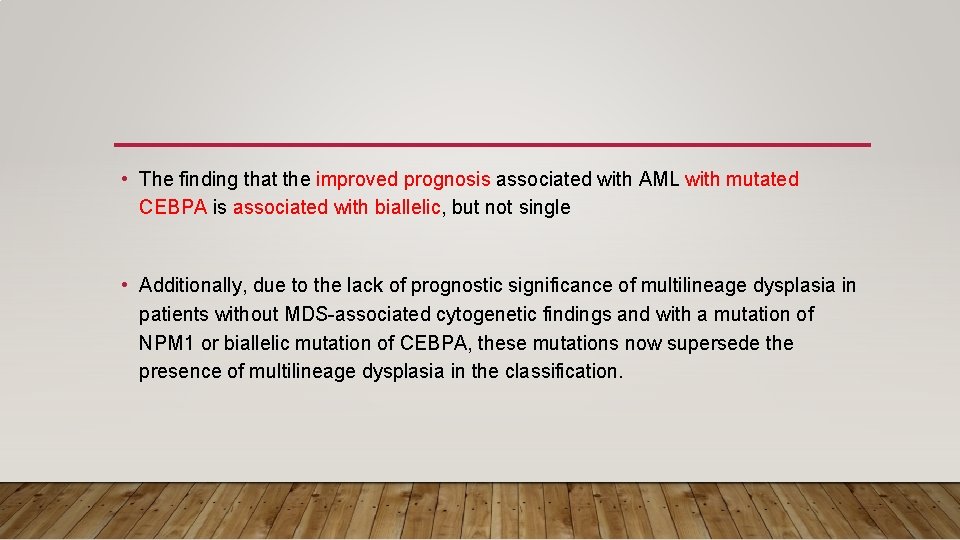 • The finding that the improved prognosis associated with AML with mutated CEBPA is associated with biallelic, but not single

• Additionally, due to the lack of prognostic significance of multilineage dysplasia in patients without MDS-associated cytogenetic findings and with a mutation of NPM1 or biallelic mutation of CEBPA, these mutations now supersede the presence of multilineage dysplasia in the classification.